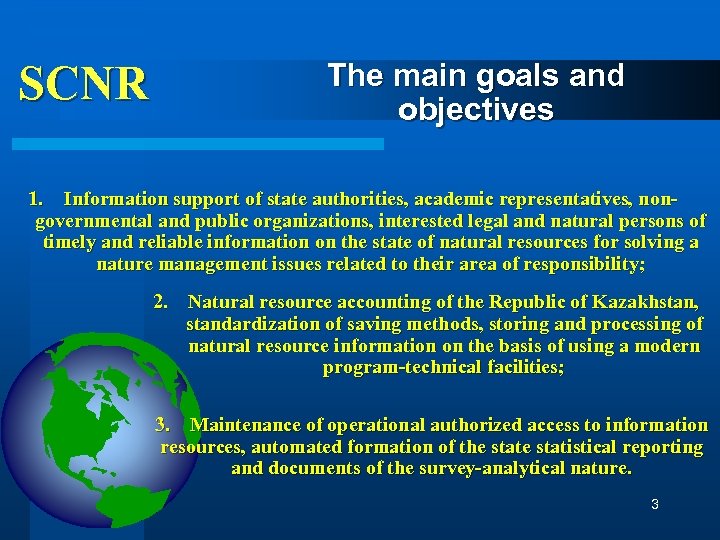 SCNR

The main goals and objectives

1. Information support of state authorities, academic representatives, non-governmental and public organizations, interested legal and natural persons of timely and reliable information on the state of natural resources for solving a nature management issues related to their area of responsibility;

2. Natural resource accounting of the Republic of Kazakhstan, standardization of saving methods, storing and processing of natural resource information on the basis of using a modern program-technical facilities;

3. Maintenance of operational authorized access to information resources, automated formation of the state statistical reporting and documents of the survey-analytical nature.

3